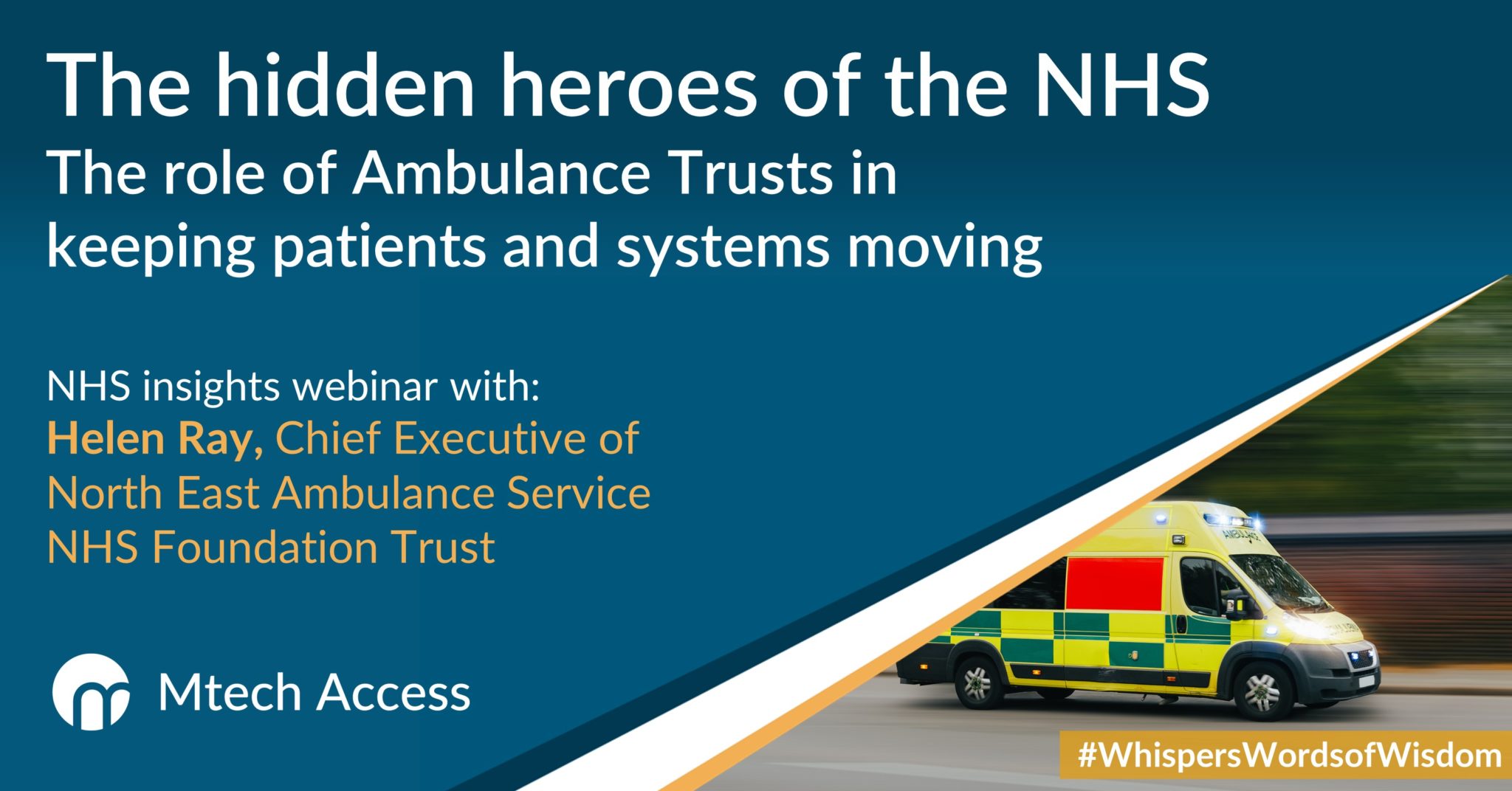 The hidden heroes of the NHS

The role of Ambulance Trusts in keeping patients and systems moving

NHS insights webinar with:
Helen Ray, Chief Executive of North East Ambulance Service NHS Foundation Trust

Mtech Access

AMBULANCE

#WhispersWordsofWisdom